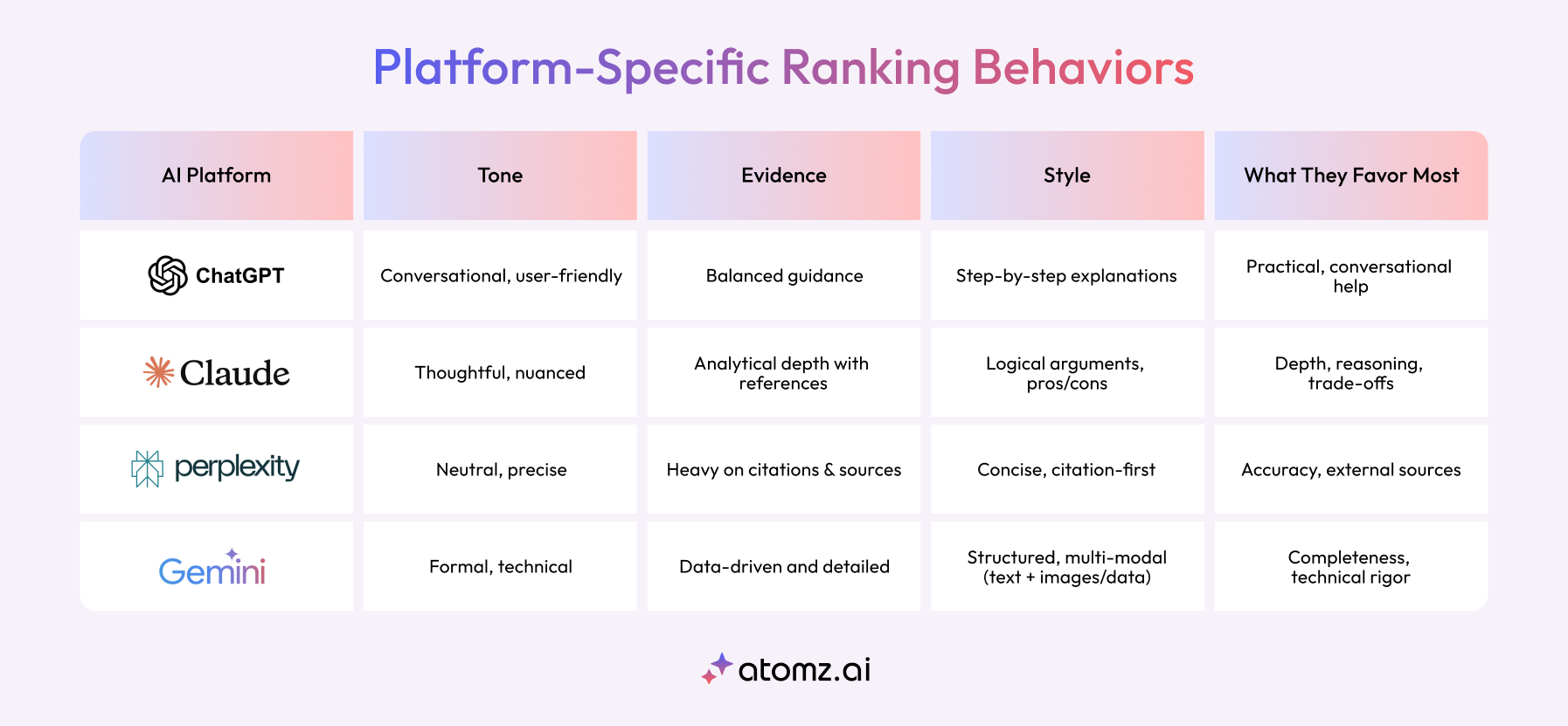 Platform-Specific Ranking Behaviors

| AI Platform | Tone | Evidence | Style | What They Favor Most |
|---|---|---|---|---|
| ChatGPT | Conversational, user-friendly | Balanced guidance | Step-by-step explanations | Practical, conversational help |
| Claude | Thoughtful, nuanced | Analytical depth with references | Logical arguments, pros/cons | Depth, reasoning, trade-offs |
| perplexity | Neutral, precise | Heavy on citations & sources | Concise, citation-first | Accuracy, external sources |
| Gemini | Formal, technical | Data-driven and detailed | Structured, multi-modal (text + images/data) | Completeness, technical rigor |

atomz.ai